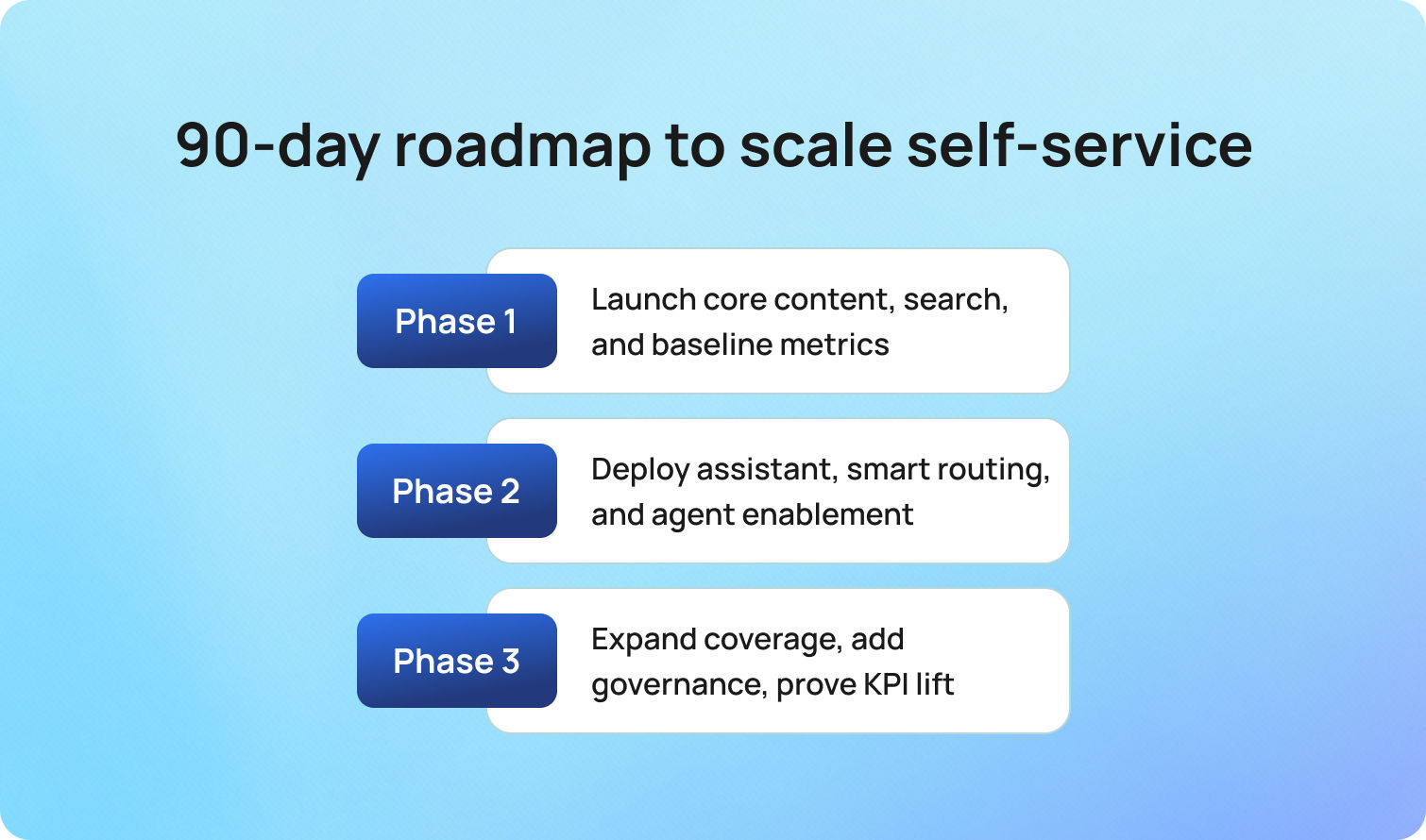 90-day roadmap to scale self-service

Phase 1

Launch core content, search, and baseline metrics

Phase 2

Deploy assistant, smart routing, and agent enablement

Phase 3

Expand coverage, add governance, prove KPI lift